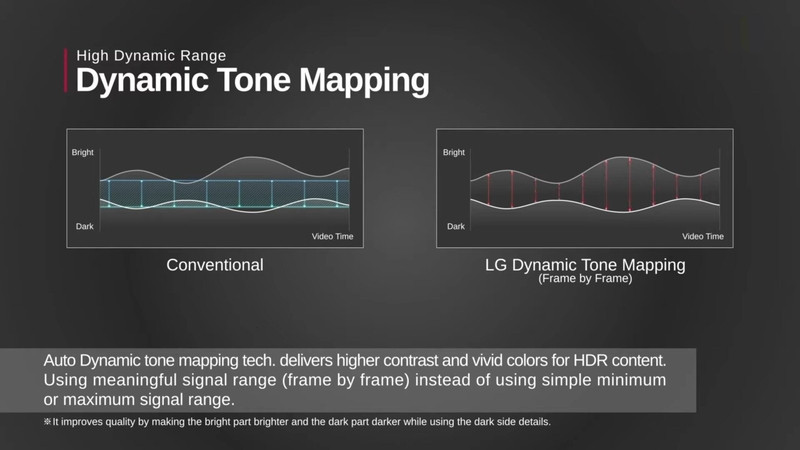 High Dynamic Range
Dynamic Tone Mapping

Bright
Dark
Video Time

Conventional

Bright
Dark
Video Time

LG Dynamic Tone Mapping
(Frame by Frame)

Auto Dynamic tone mapping tech. delivers higher contrast and vivid colors for HDR content. Using meaningful signal range (frame by frame) instead of using simple minimum or maximum signal range.

※It improves quality by making the bright part brighter and the dark part darker while using the dark side details.